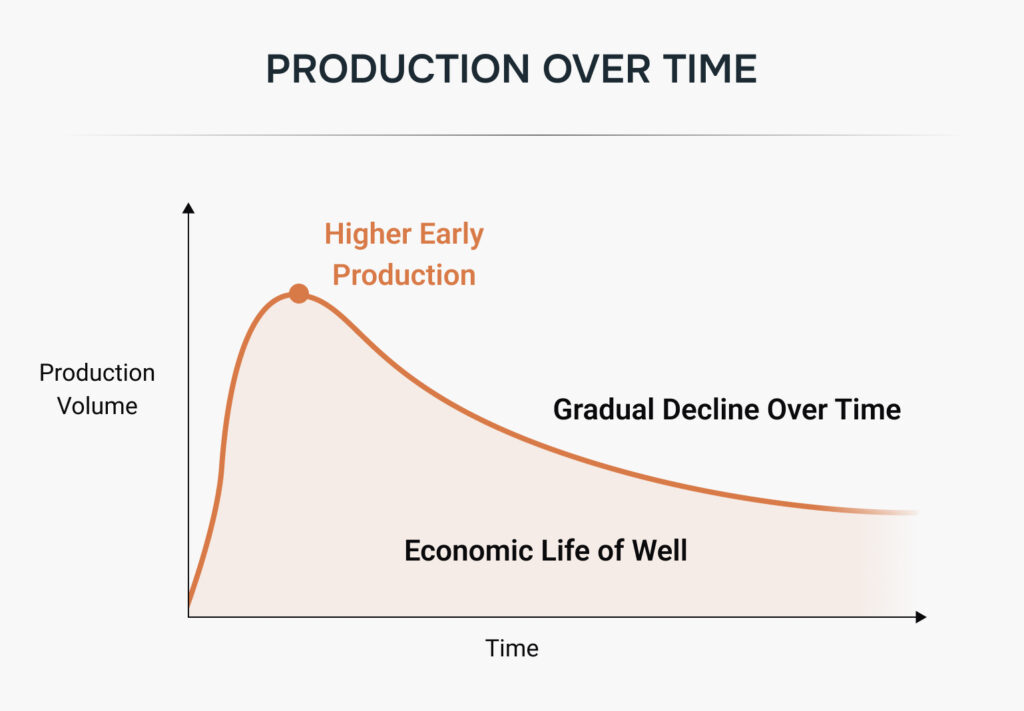 PRODUCTION OVER TIME

Higher Early Production

Production Volume

Gradual Decline Over Time

Economic Life of Well

Time